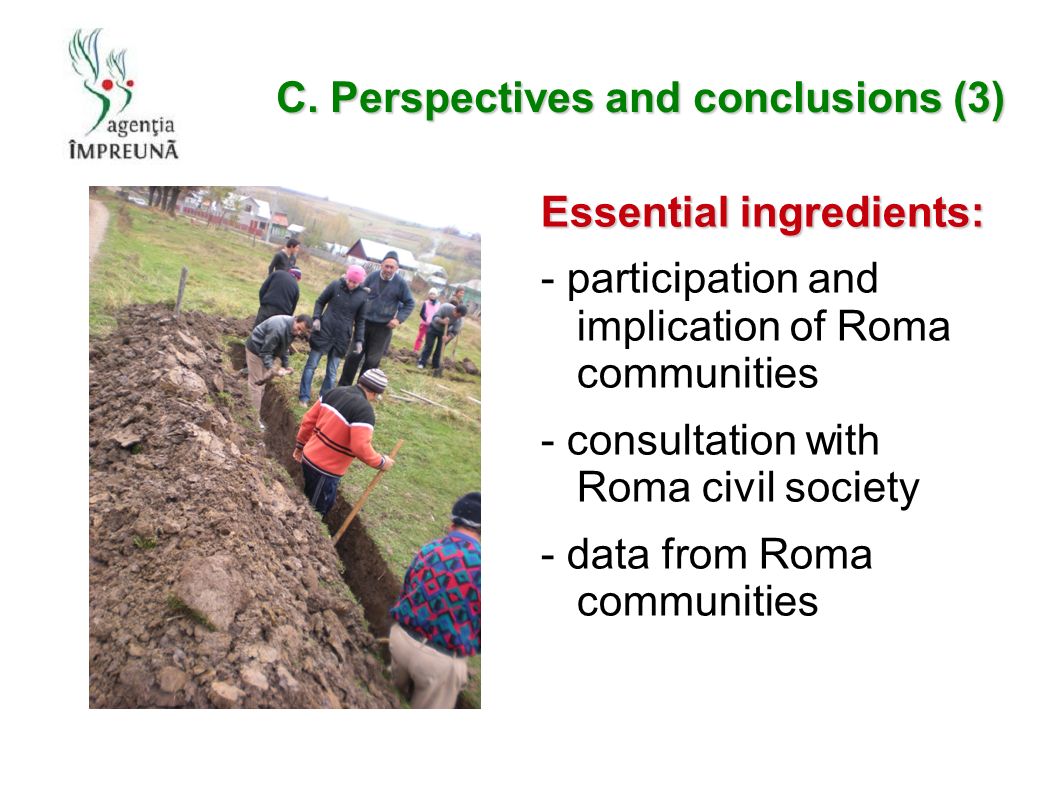 agenția
ÎMPREUNĂ

C. Perspectives and conclusions (3)

Essential ingredients:

- participation and implication of Roma communities

- consultation with Roma civil society

- data from Roma communities